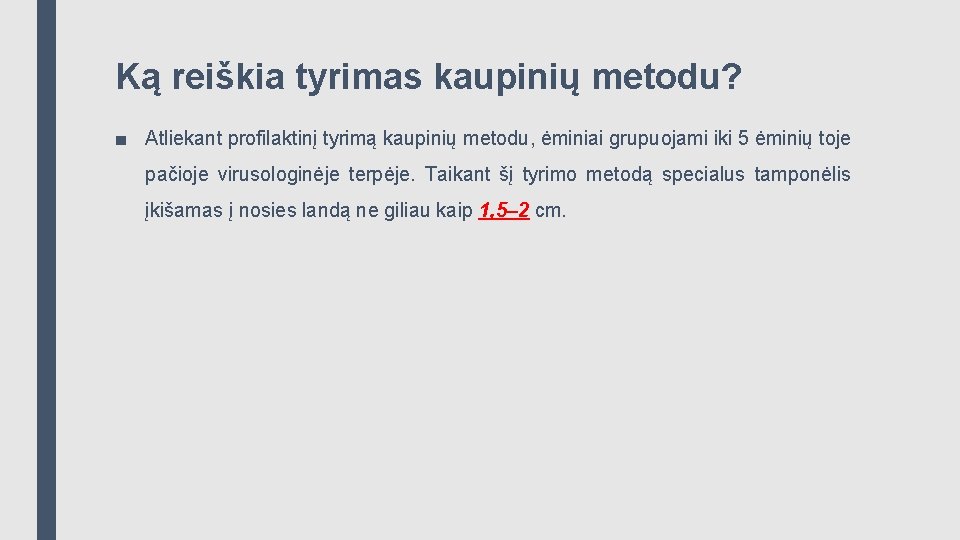 Ką reiškia tyrimas kaupinių metodu?

■ Atliekant profilaktinį tyrimą kaupinių metodu, ėminiai grupuojami iki 5 ėminių toje pačioje virusologinėje terpėje. Taikant šį tyrimo metodą specialus tamponėlis įkišamas į nosies landą ne giliau kaip 1,5–2 cm.